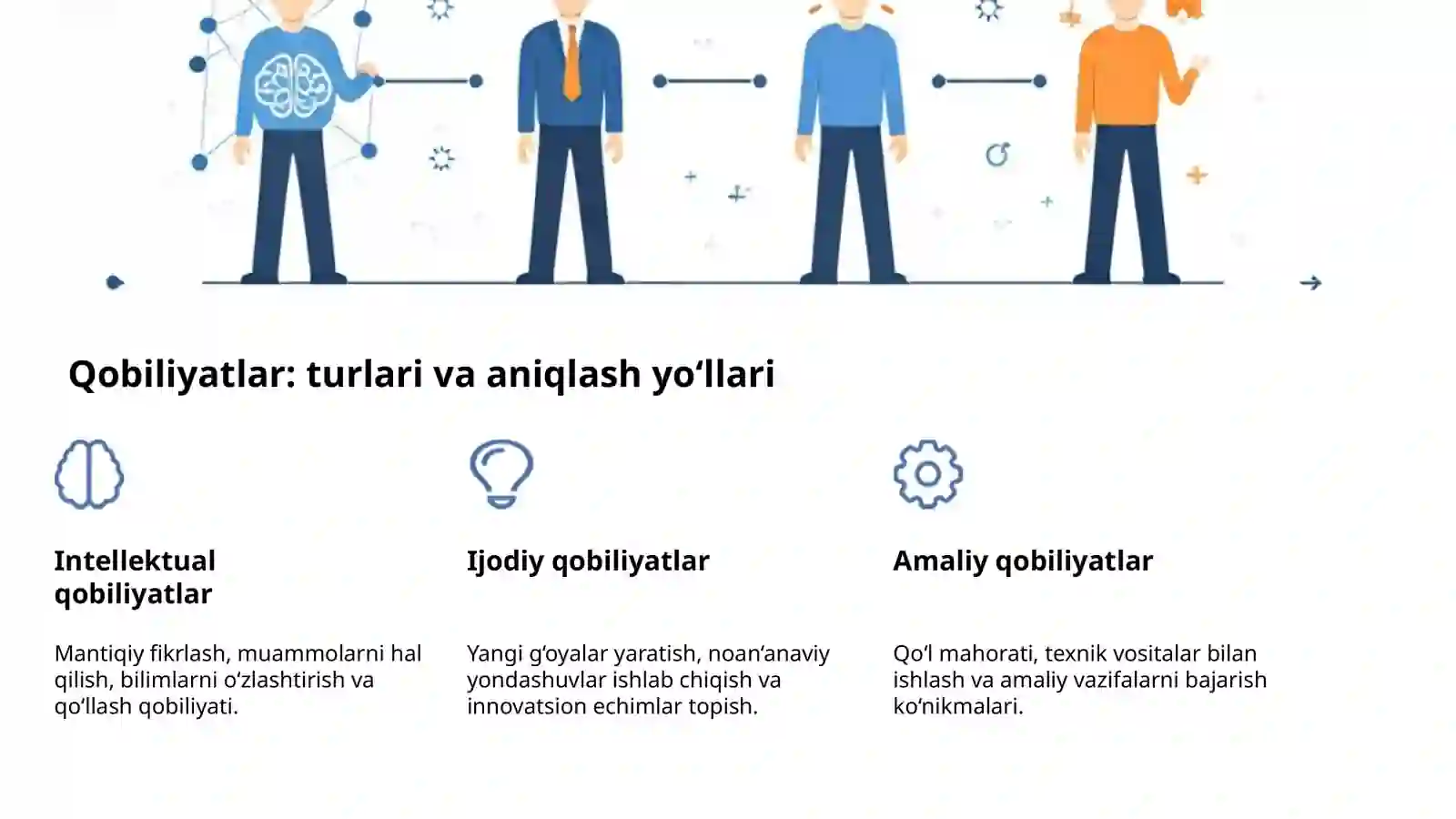 Qobiliyatlar: turlari va aniqlash yo‘llari

Intellektual qobiliyatlar

Mantiqiy fikrlash, muammolarni hal qilish, bilimlarni o‘zlashtirish va qo‘llash qobiliyati.

Ijodiy qobiliyatlar

Yangi g‘oyalar yaratish, noan‘anaviy yondashuvlar ishlab chiqish va innovatsion echimlar topish.

Amaliy qobiliyatlar

Qo‘l mahorati, texnik vositalar bilan ishlash va amaliy vazifalarni bajarish ko‘nikmalari.